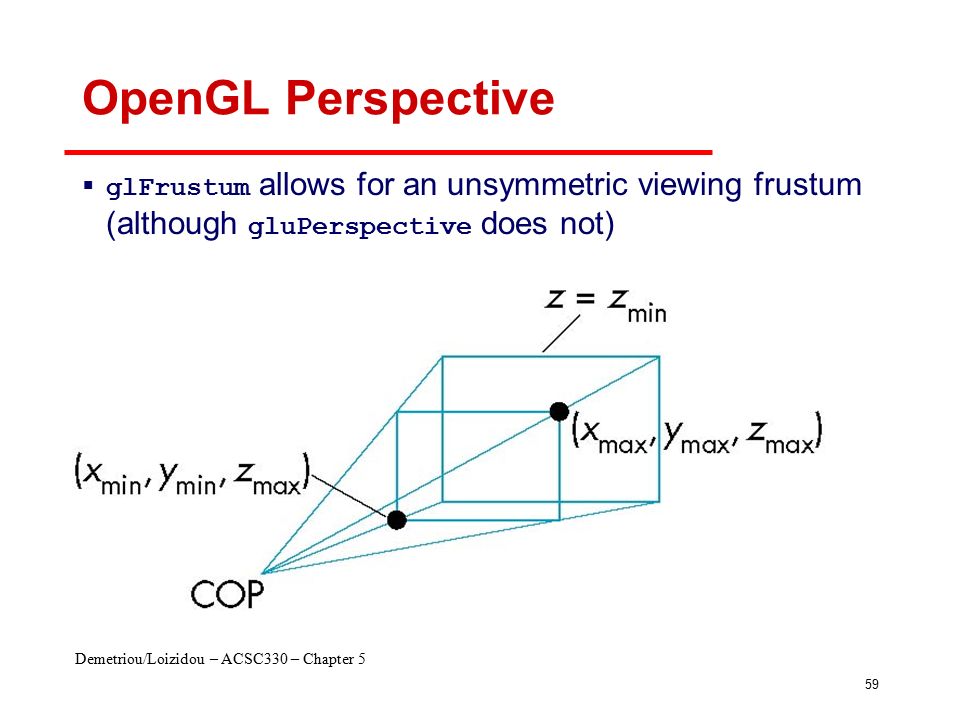 OpenGL Perspective

▪ glFrustum allows for an unsymmetric viewing frustum (although gluPerspective does not)

$z = z_{min}$

$(x_{max}, y_{max}, z_{max})$

$(x_{min}, y_{min}, z_{max})$

COP

Demetriou/Loizidou – ACSC330 – Chapter 5

59